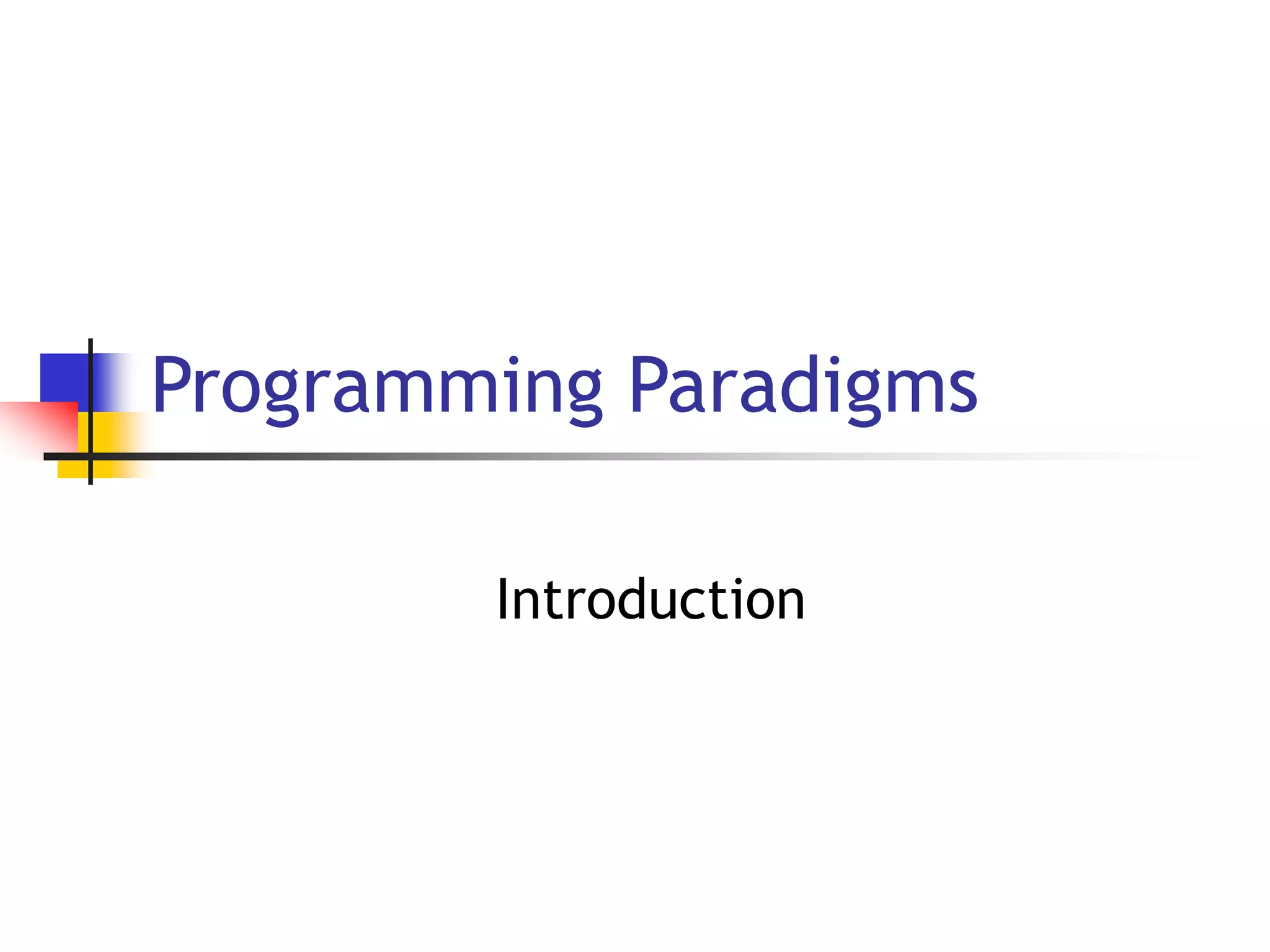 Programming Paradigms

Introduction